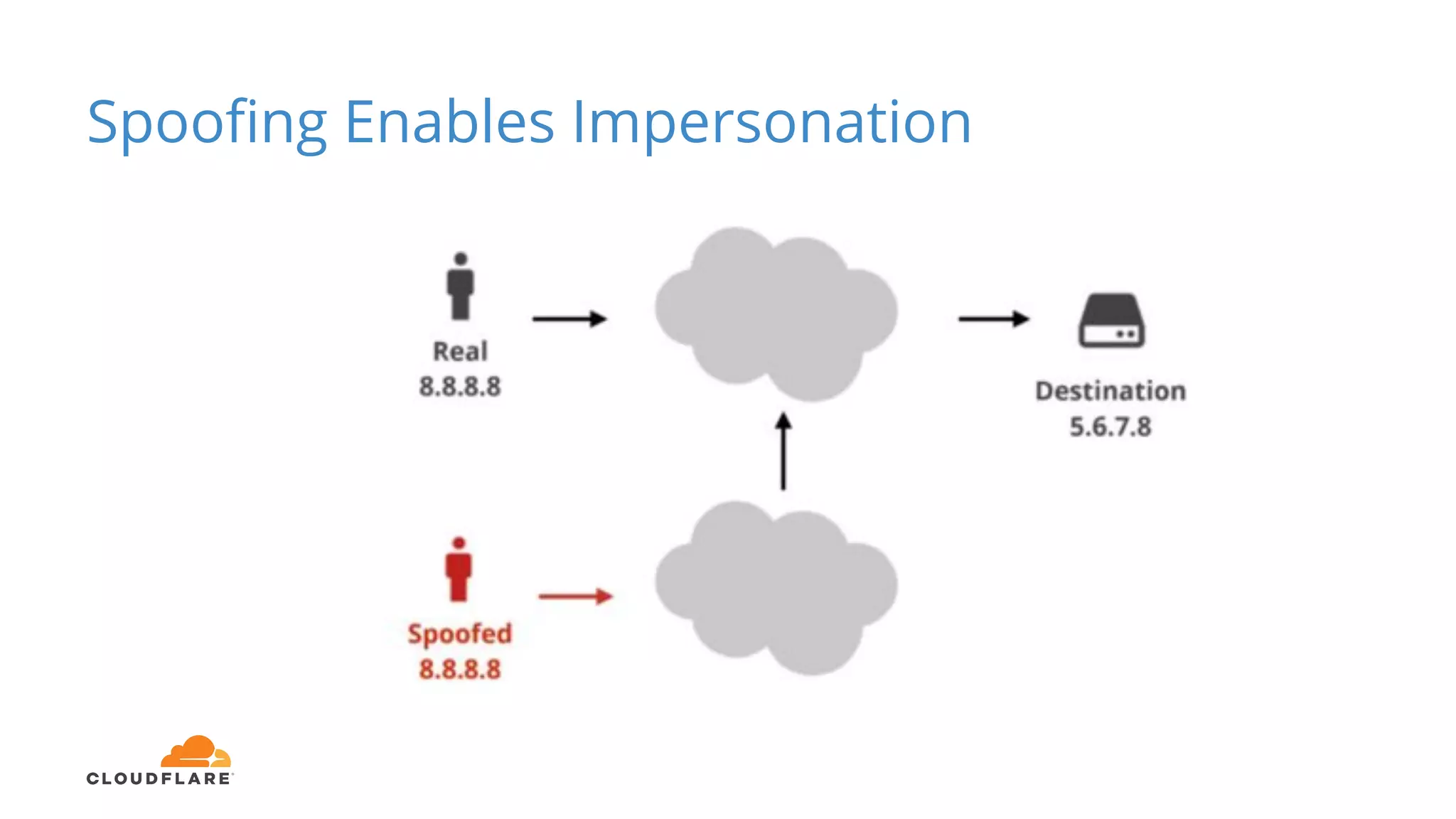 Spoofing Enables Impersonation

Real
8.8.8.8

Destination
5.6.7.8

Spoofed
8.8.8.8

CLOUDFLARE